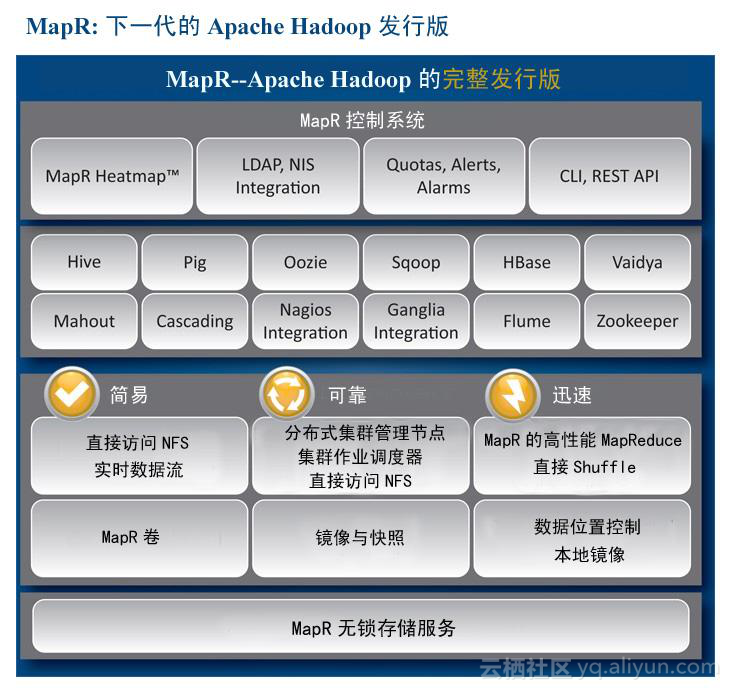 MapR: 下一代的 Apache Hadoop 发行版

MapR--Apache Hadoop 的完整发行版

MapR 控制系统

MapR Heatmap™

LDAP, NIS Integration

Quotas, Alerts, Alarms

CLI, REST API

Hive

Pig

Oozie

Sqoop

HBase

Vaidya

Mahout

Cascading

Nagios Integration

Ganglia Integration

Flume

Zookeeper

简易

可靠

迅速

直接访问 NFS
实时数据流

分布式集群管理节点
集群作业调度器
直接访问 NFS

MapR 的高性能 MapReduce
直接 Shuffle

MapR 卷

镜像与快照

数据位置控制
本地镜像

MapR 无锁存储服务

云栖社区 yq.aliyun.com